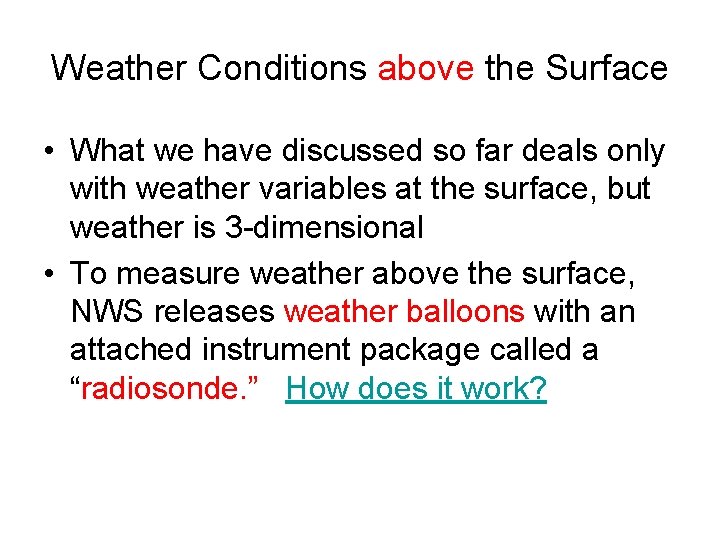 Weather Conditions above the Surface

• What we have discussed so far deals only with weather variables at the surface, but weather is 3-dimensional
• To measure weather above the surface, NWS releases weather balloons with an attached instrument package called a "radiosonde." How does it work?